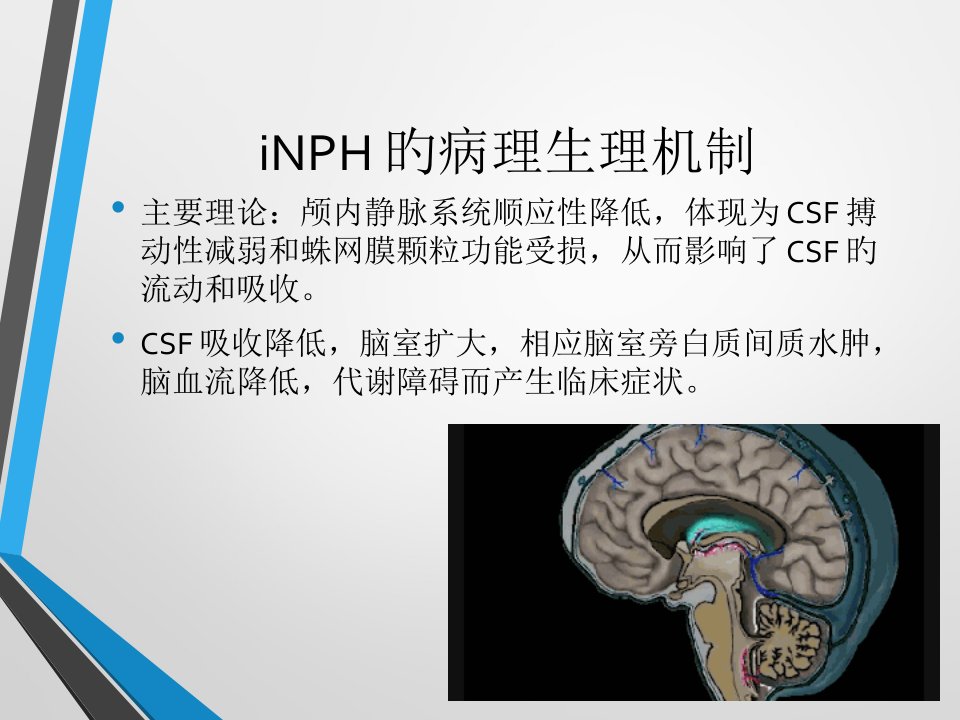 iNPH 的病理生理机制

• 主要理论：颅内静脉系统顺应性降低，体现为 CSF 搏动性减弱和蛛网膜颗粒功能受损，从而影响了 CSF 的流动和吸收。

• CSF 吸收降低，脑室扩大，相应脑室旁白质间质水肿，脑血流降低，代谢障碍而产生临床症状。